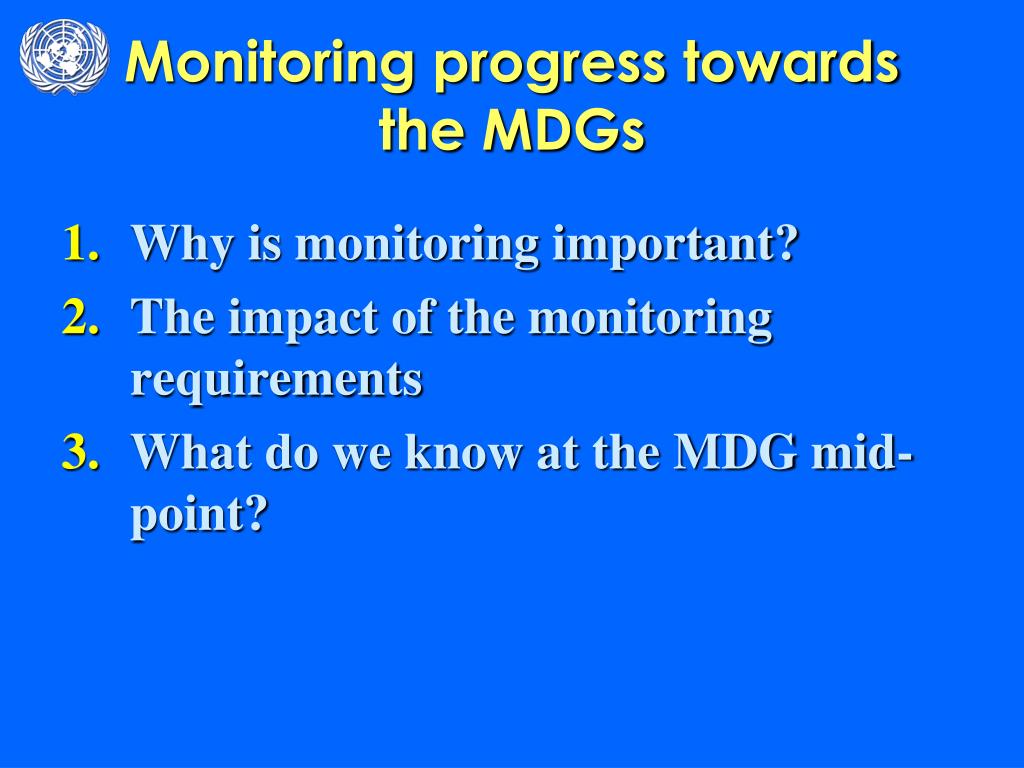 Monitoring progress towards the MDGs

1. Why is monitoring important?
2. The impact of the monitoring requirements
3. What do we know at the MDG mid-point?